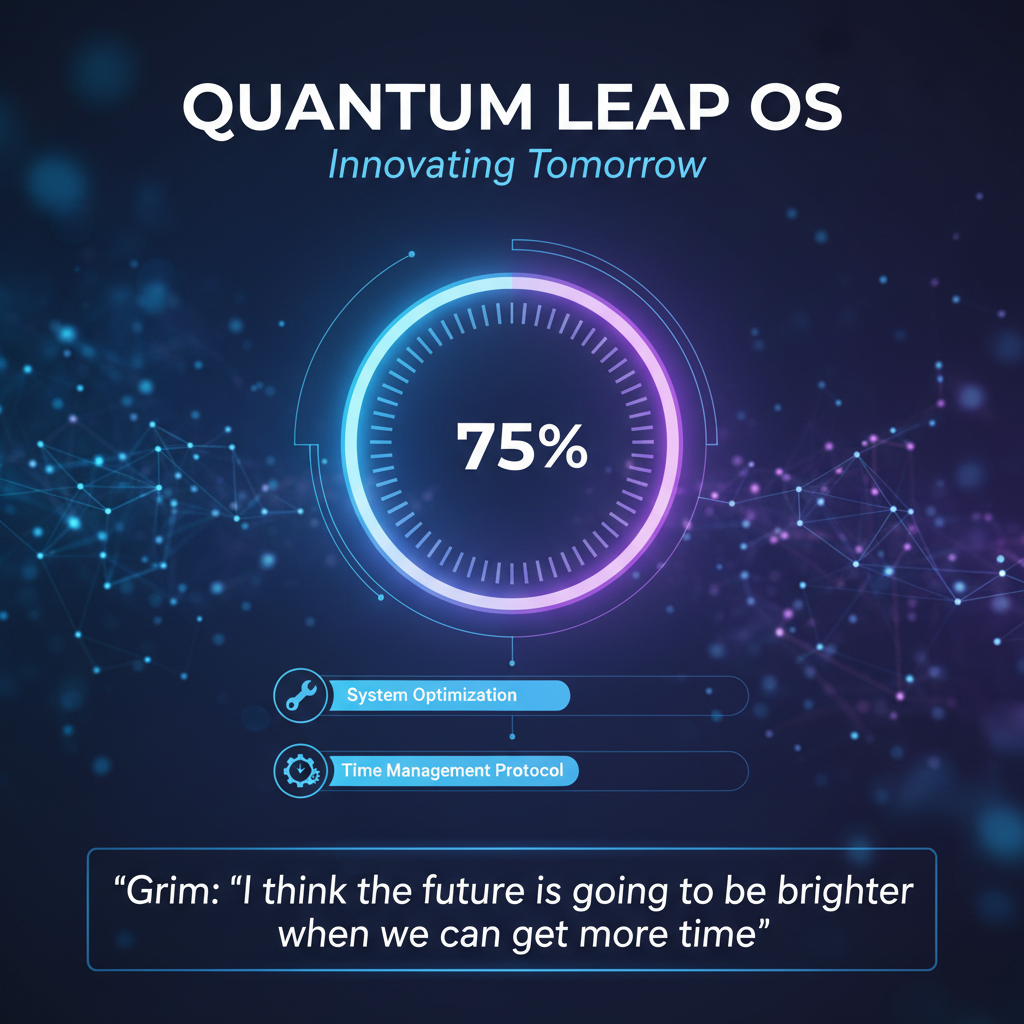 QUANTUM LEAP OS

Innovating Tomorrow

75%

System Optimization

Time Management Protocol

“Grim: “I think the future is going to be brighter when we can get more time”